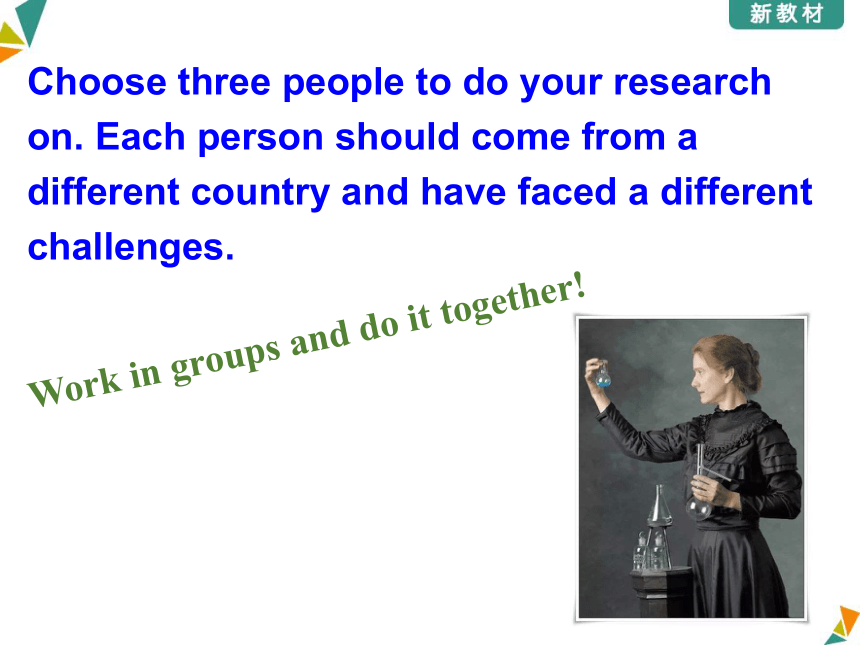 新教材

Choose three people to do your research on. Each person should come from a different country and have faced a different challenges.

Work in groups and do it together!